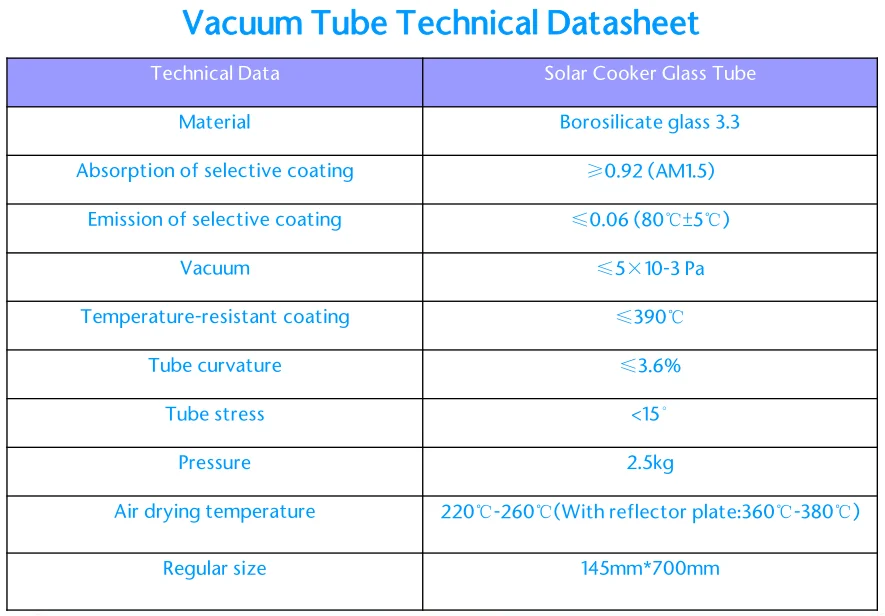 Vacuum Tube Technical Datasheet

| Technical Data | Solar Cooker Glass Tube |
|---|---|
| Material | Borosilicate glass 3.3 |
| Absorption of selective coating | ≥0.92 (AM1.5) |
| Emission of selective coating | ≤0.06 (80℃±5℃) |
| Vacuum | ≤5×10-3 Pa |
| Temperature-resistant coating | ≤390℃ |
| Tube curvature | ≤3.6% |
| Tube stress | <15° |
| Pressure | 2.5kg |
| Air drying temperature | 220℃-260℃(With reflector plate:360℃-380℃) |
| Regular size | 145mm*700mm |